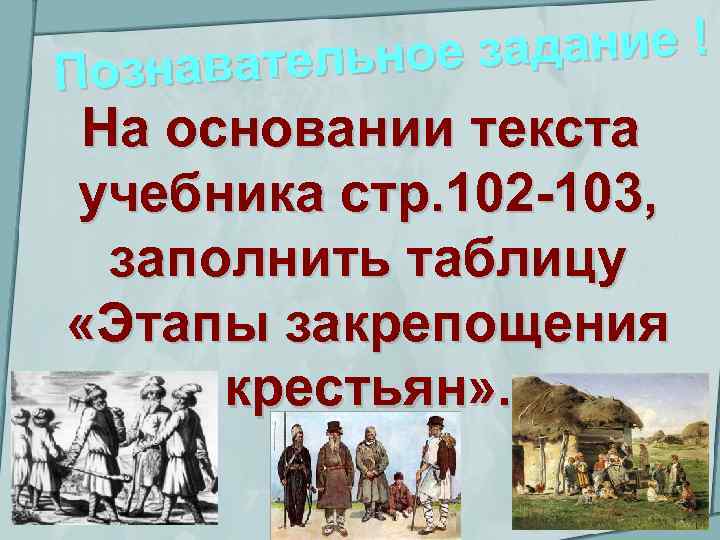 Познавательное задание !

На основании текста учебника стр.102-103, заполнить таблицу «Этапы закрепощения крестьян».